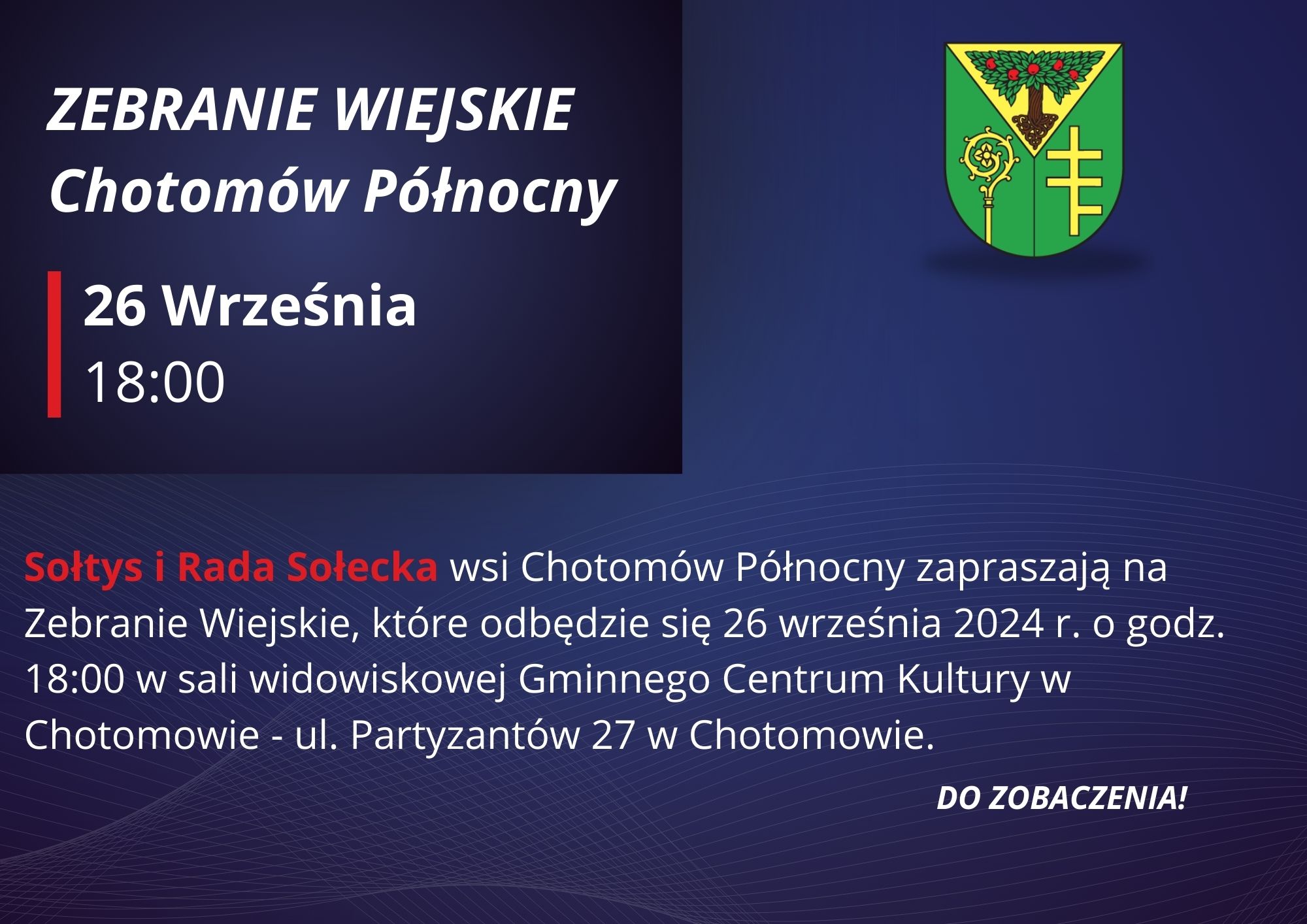 ZEBRANIE WIEJSKIE
Chotomów Północny

26 Września
18:00

Sołtys i Rada Sołecka wsi Chotomów Północny zapraszają na Zebranie Wiejskie, które odbędzie się 26 września 2024 r. o godz. 18:00 w sali widowiskowej Gminnego Centrum Kultury w Chotomowie - ul. Partyzantów 27 w Chotomowie.

DO ZOBACZENIA!